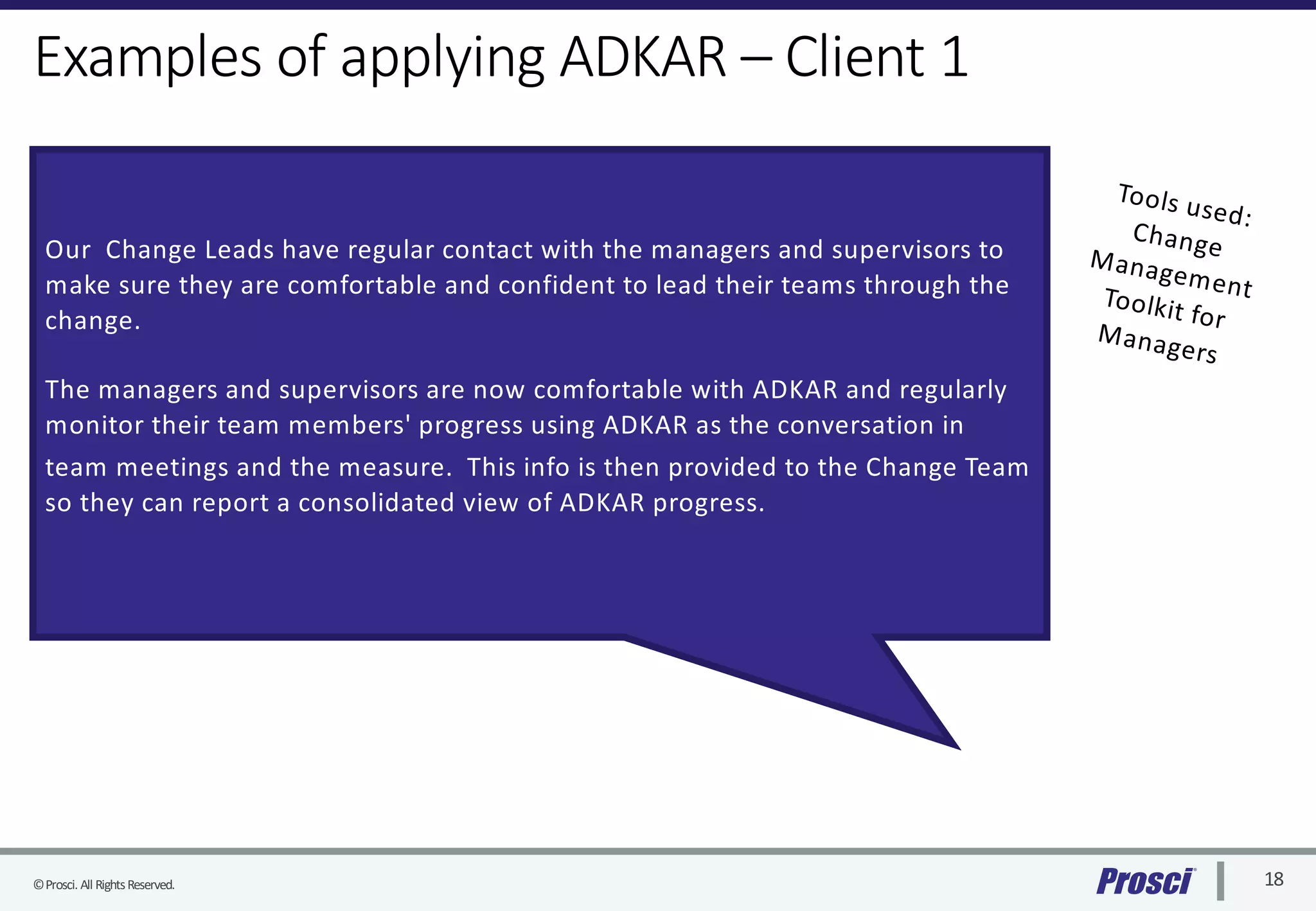 Examples of applying ADKAR – Client 1

Our  Change Leads have regular contact with the managers and supervisors to make sure they are comfortable and confident to lead their teams through the change.

The managers and supervisors are now comfortable with ADKAR and regularly monitor their team members' progress using ADKAR as the conversation in team meetings and the measure.  This info is then provided to the Change Team so they can report a consolidated view of ADKAR progress.

Tools used: Change Management Toolkit for Managers

© Prosci. All Rights Reserved.

Prosci

18